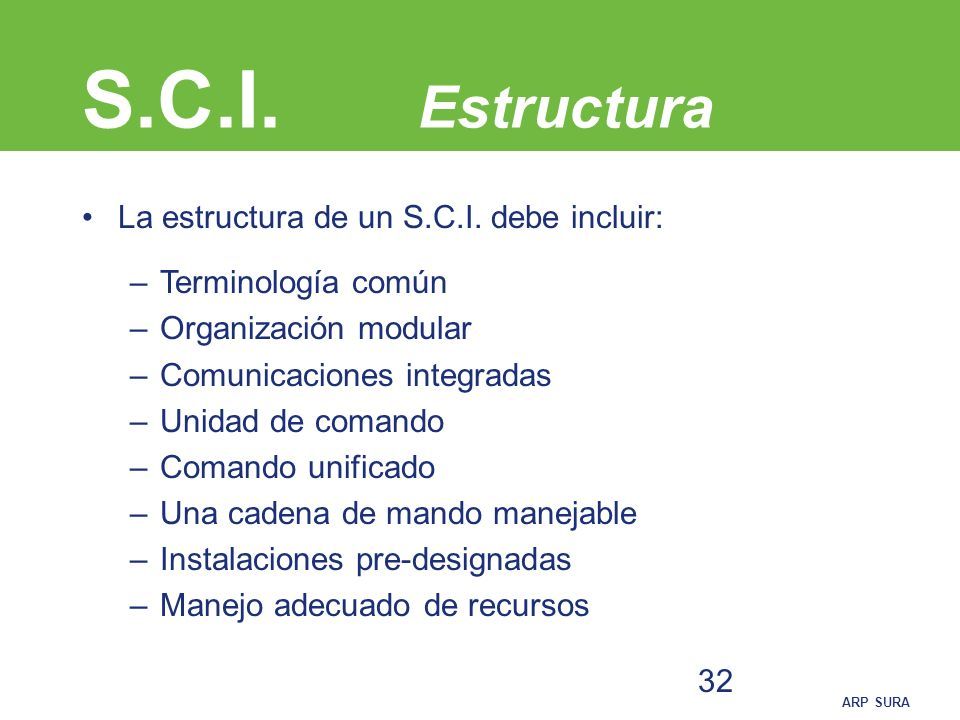 S.C.I. Estructura

• La estructura de un S.C.I. debe incluir:

– Terminología común
– Organización modular
– Comunicaciones integradas
– Unidad de comando
– Comando unificado
– Una cadena de mando manejable
– Instalaciones pre-designadas
– Manejo adecuado de recursos

32

ARP SURA